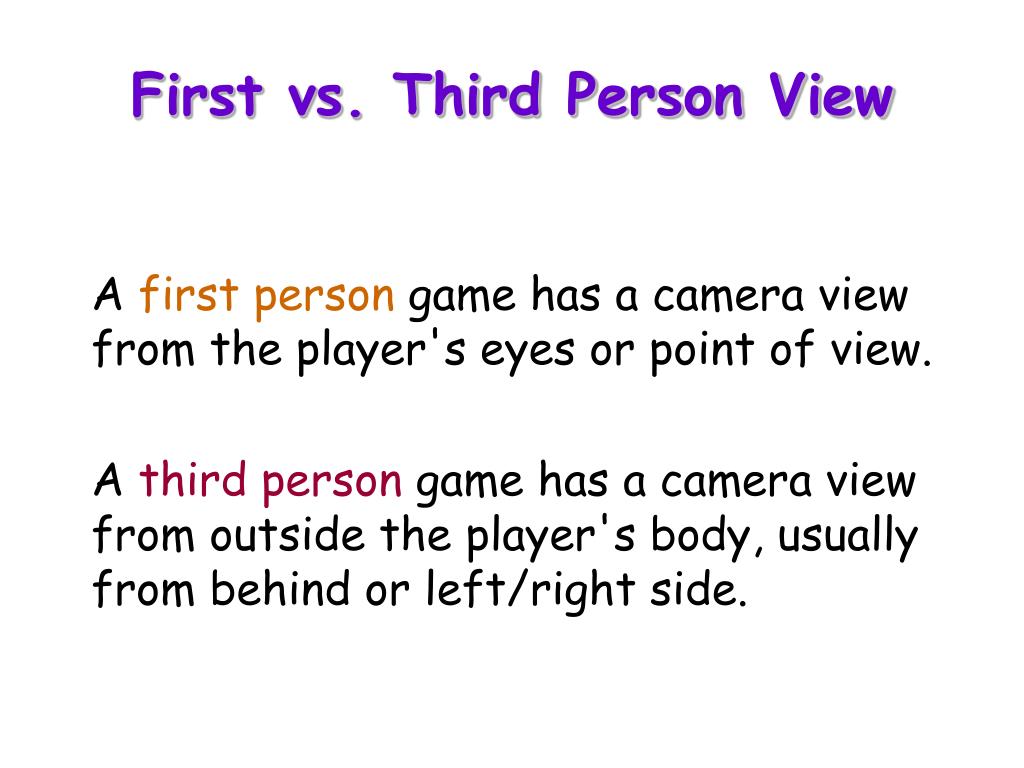 First vs. Third Person View

A first person game has a camera view from the player's eyes or point of view.

A third person game has a camera view from outside the player's body, usually from behind or left/right side.